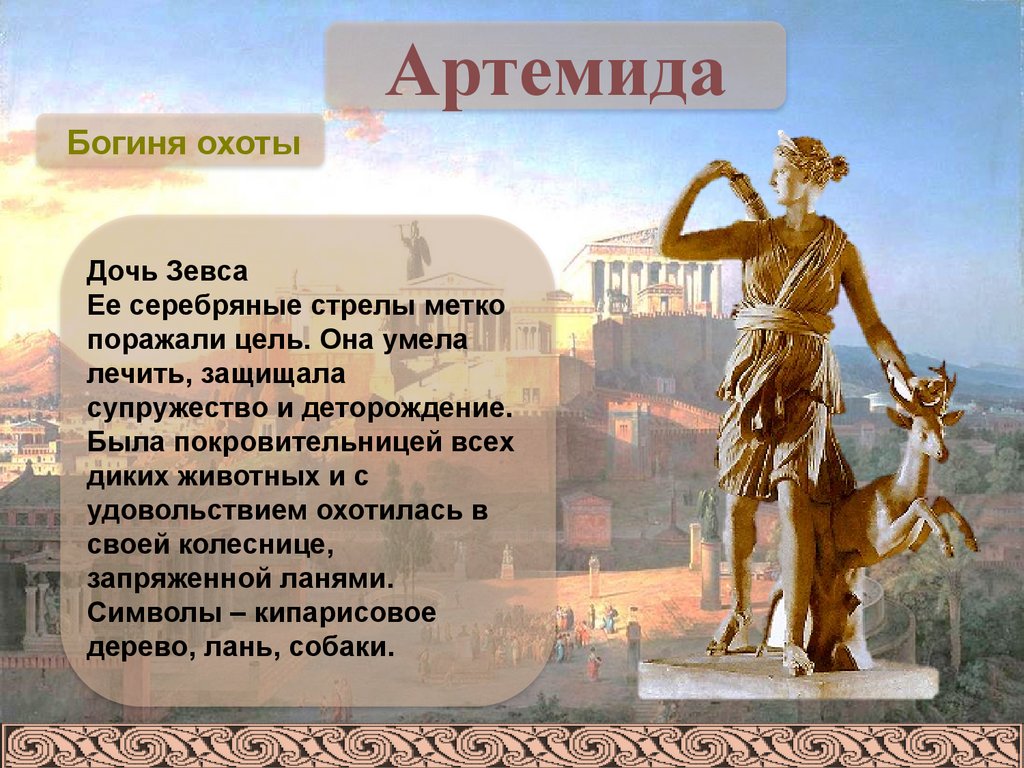 Артемида

Богиня охоты

Дочь Зевса
Ее серебряные стрелы метко поражали цель. Она умела лечить, защищала супружество и деторождение. Была покровительницей всех диких животных и с удовольствием охотилась в своей колеснице, запряженной ланями. Символы – кипарисовое дерево, лань, собаки.